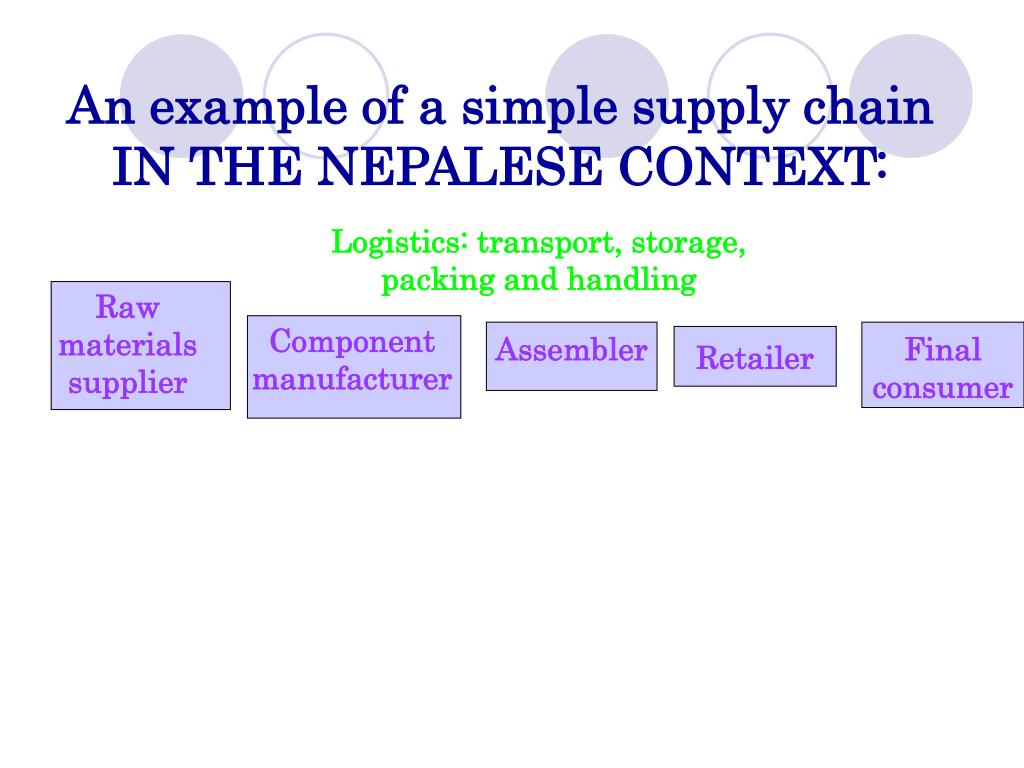 An example of a simple supply chain IN THE NEPALESE CONTEXT:

Logistics: transport, storage, packing and handling

Raw materials supplier

Component manufacturer

Assembler

Retailer

Final consumer